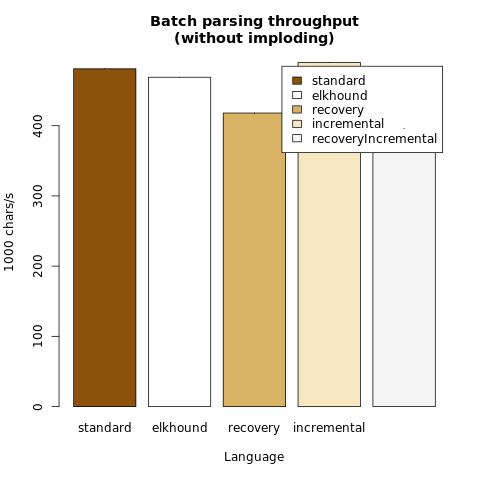 Batch parsing throughput
(without imploding)

standard
elkhound
recovery
incremental
recoveryIncremental

1000 chars/s

0
100
200
300
400

standard
elkhound
recovery
incremental

Language